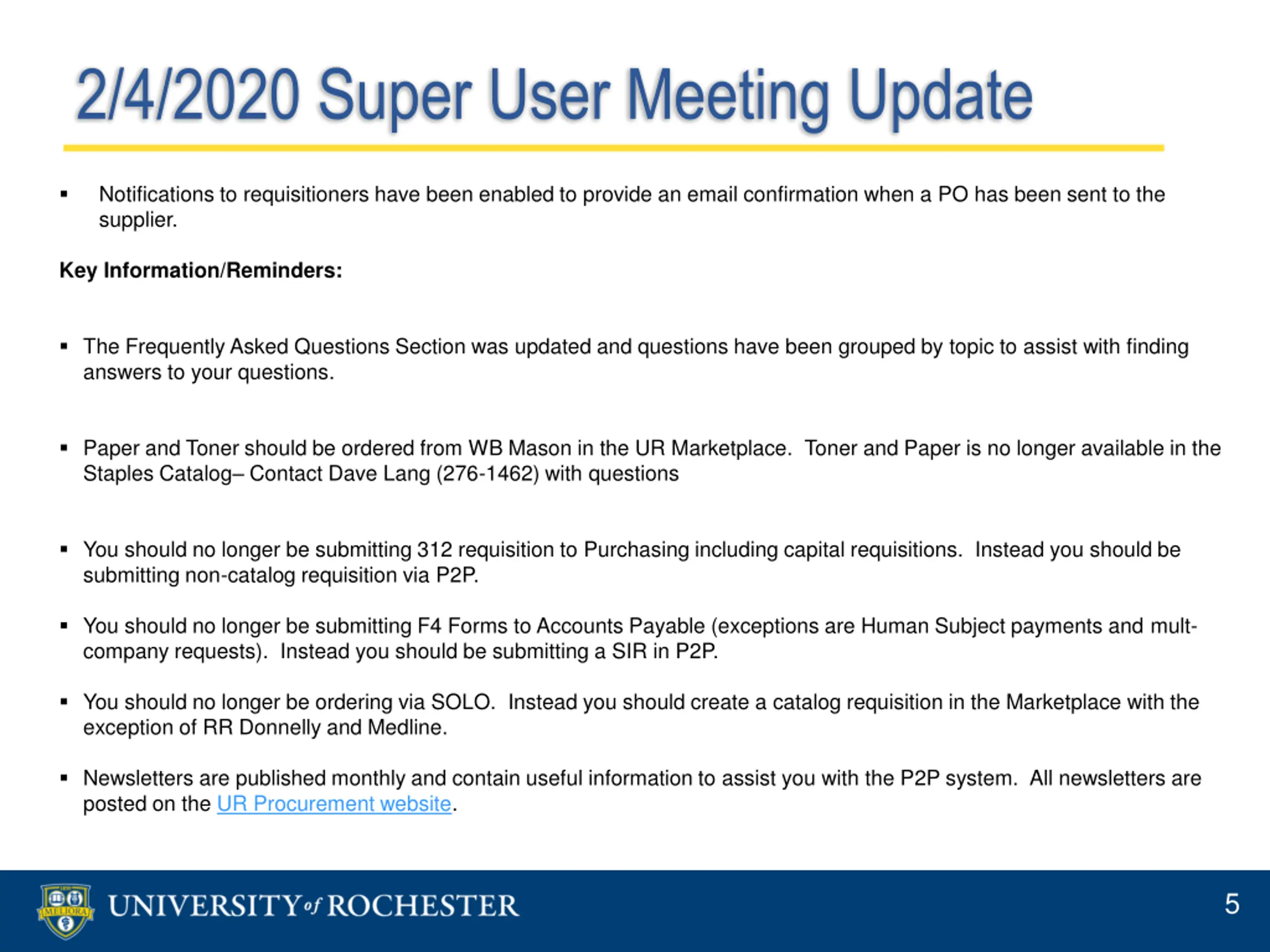 2/4/2020 Super User Meeting Update

▪ Notifications to requisitioners have been enabled to provide an email confirmation when a PO has been sent to the supplier.

Key Information/Reminders:

▪ The Frequently Asked Questions Section was updated and questions have been grouped by topic to assist with finding answers to your questions.

▪ Paper and Toner should be ordered from WB Mason in the UR Marketplace. Toner and Paper is no longer available in the Staples Catalog– Contact Dave Lang (276-1462) with questions

▪ You should no longer be submitting 312 requisition to Purchasing including capital requisitions. Instead you should be submitting non-catalog requisition via P2P.

▪ You should no longer be submitting F4 Forms to Accounts Payable (exceptions are Human Subject payments and mult-company requests). Instead you should be submitting a SIR in P2P.

▪ You should no longer be ordering via SOLO. Instead you should create a catalog requisition in the Marketplace with the exception of RR Donnelly and Medline.

▪ Newsletters are published monthly and contain useful information to assist you with the P2P system. All newsletters are posted on the UR Procurement website.

MELIORA

UNIVERSITY of ROCHESTER

5